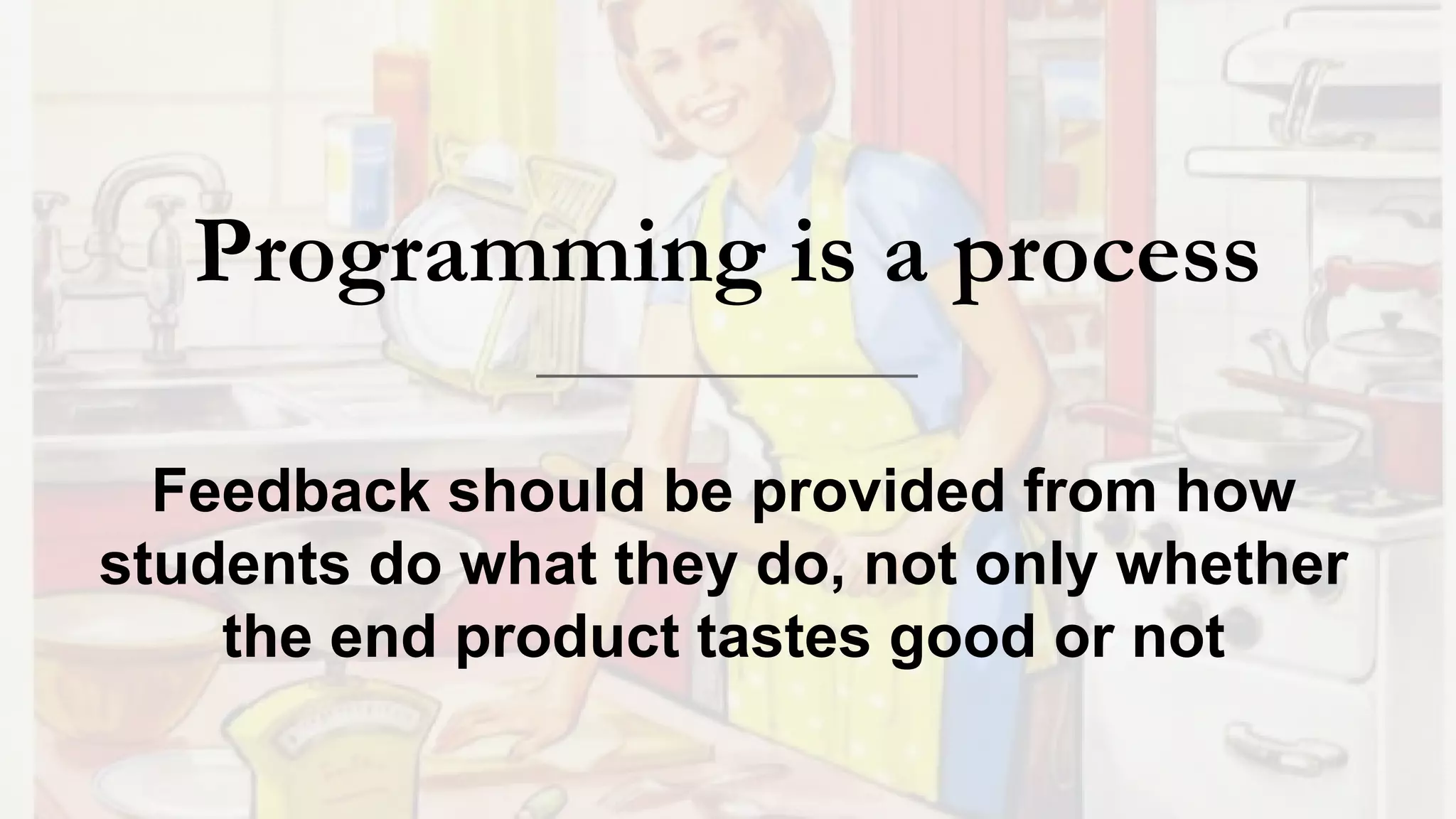 Programming is a process

Feedback should be provided from how students do what they do, not only whether the end product tastes good or not